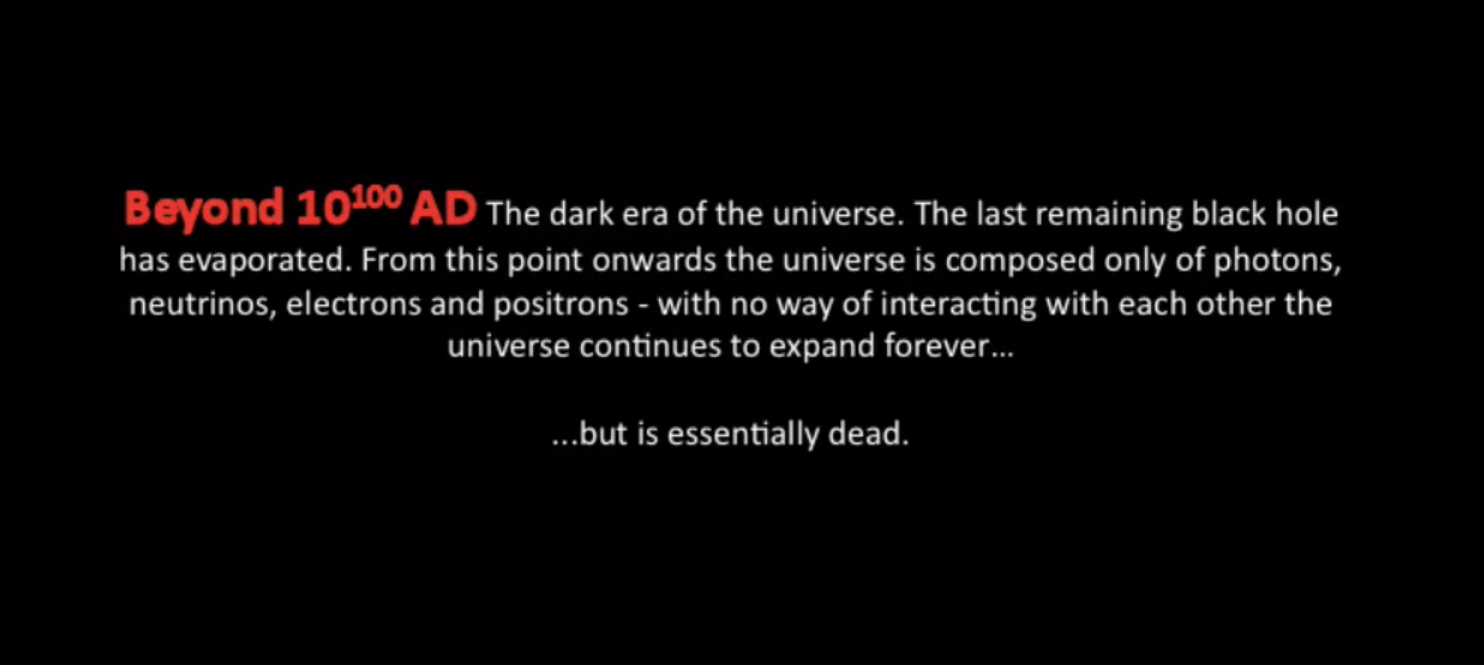 Beyond $10^{100}$ AD The dark era of the universe. The last remaining black hole has evaporated. From this point onwards the universe is composed only of photons, neutrinos, electrons and positrons - with no way of interacting with each other the universe continues to expand forever...

...but is essentially dead.